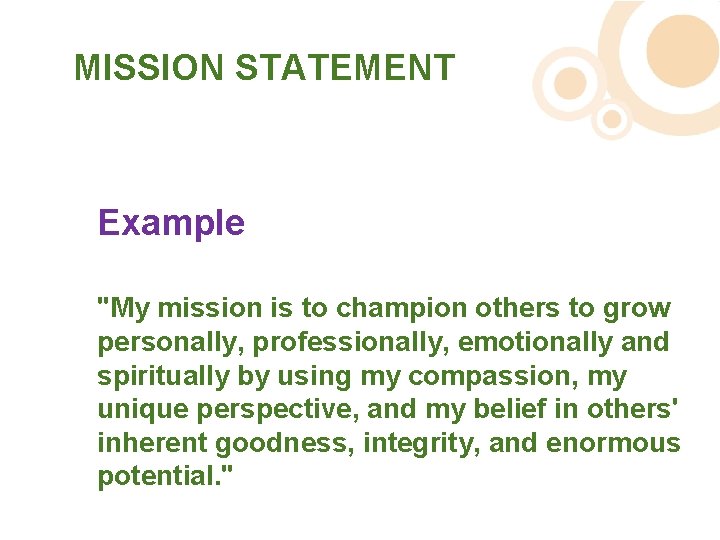 MISSION STATEMENT

Example

"My mission is to champion others to grow personally, professionally, emotionally and spiritually by using my compassion, my unique perspective, and my belief in others' inherent goodness, integrity, and enormous potential."